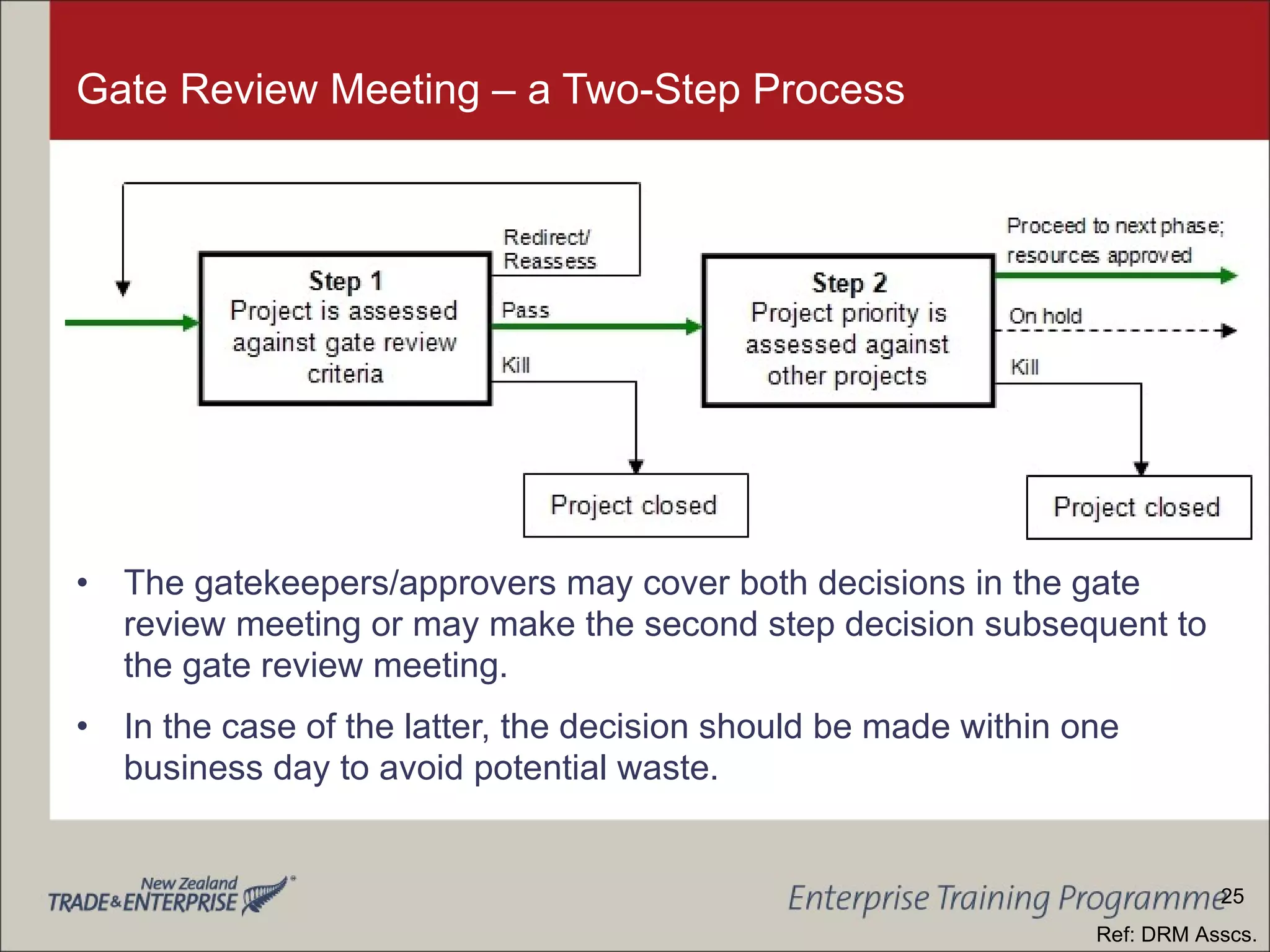 Gate Review Meeting – a Two-Step Process

Step 1
Project is assessed against gate review criteria

Redirect/ Reassess

Pass

Kill

Project closed

Step 2
Project priority is assessed against other projects

Proceed to next phase; resources approved

On hold

Kill

Project closed

• The gatekeepers/approvers may cover both decisions in the gate review meeting or may make the second step decision subsequent to the gate review meeting.

• In the case of the latter, the decision should be made within one business day to avoid potential waste.

New Zealand TRADE & ENTERPRISE

Enterprise Training Programme

25

Ref: DRM Asscs.